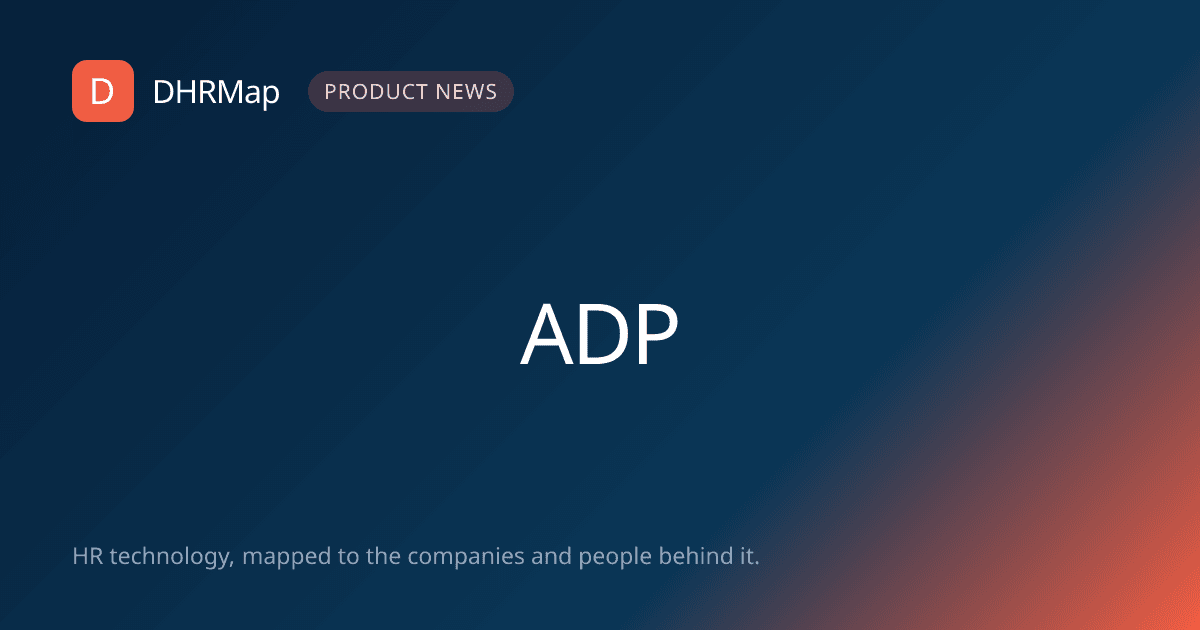 D DHRMap PRODUCT NEWS

ADP

HR technology, mapped to the companies and people behind it.